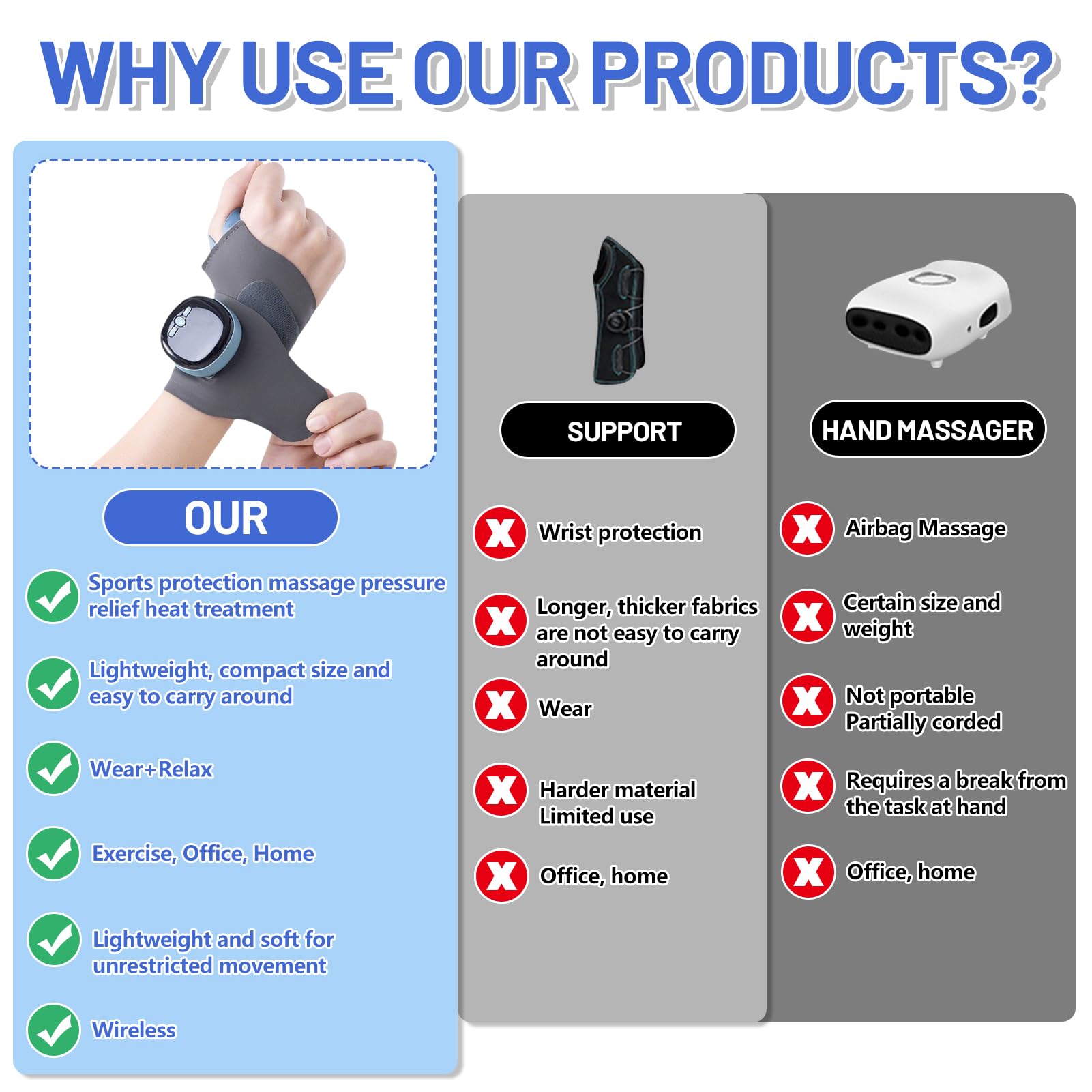 WHY USE OUR PRODUCTS?

OUR

Sports protection massage pressure relief heat treatment

Lightweight, compact size and easy to carry around

Wear+Relax

Exercise, Office, Home

Lightweight and soft for unrestricted movement

Wireless

SUPPORT

Wrist protection

Longer, thicker fabrics are not easy to carry around

Wear

Harder material
Limited use

Office, home

HAND MASSAGER

Airbag Massage

Certain size and weight

Not portable
Partially corded

Requires a break from the task at hand

Office, home